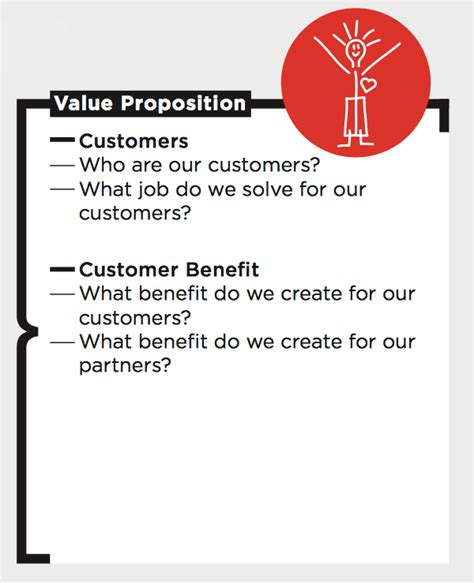 Value Proposition

— Customers
— Who are our customers?
— What job do we solve for our customers?

— Customer Benefit
— What benefit do we create for our customers?
— What benefit do we create for our partners?